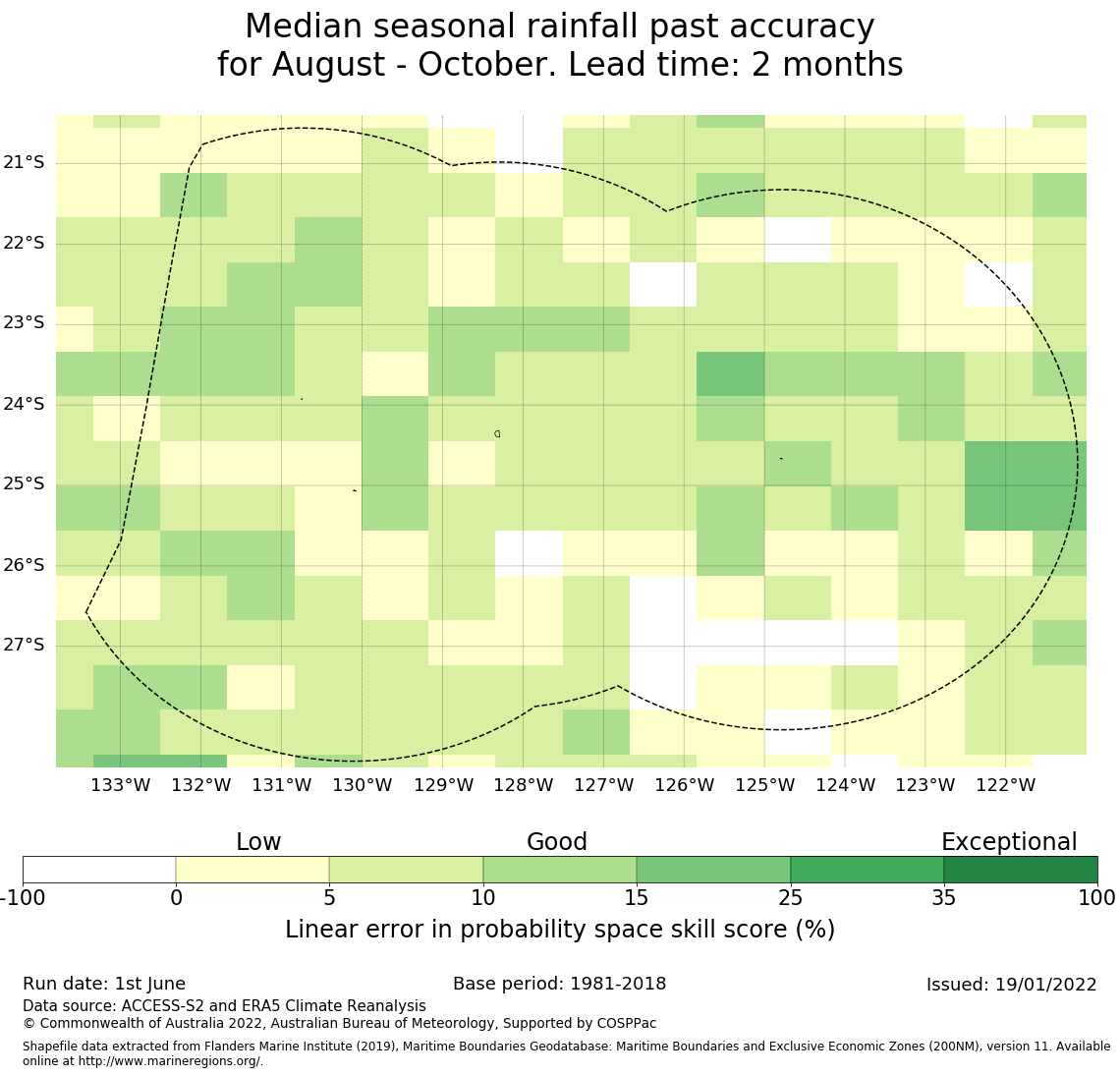 Median seasonal rainfall past accuracy
for August - October. Lead time: 2 months

21°S
22°S
23°S
24°S
25°S
26°S
27°S

133°W 132°W 131°W 130°W 129°W 128°W 127°W 126°W 125°W 124°W 123°W 122°W

Low Good Exceptional

-100 0 5 10 15 25 35 100

Linear error in probability space skill score (%)

Run date: 1st June
Base period: 1981-2018
Issued: 19/01/2022
Data source: ACCESS-S2 and ERA5 Climate Reanalysis
© Commonwealth of Australia 2022, Australian Bureau of Meteorology, Supported by COSPPac

Shapefile data extracted from Flanders Marine Institute (2019), Maritime Boundaries Geodatabase: Maritime Boundaries and Exclusive Economic Zones (200NM), version 11. Available online at http://www.marineregions.org/.